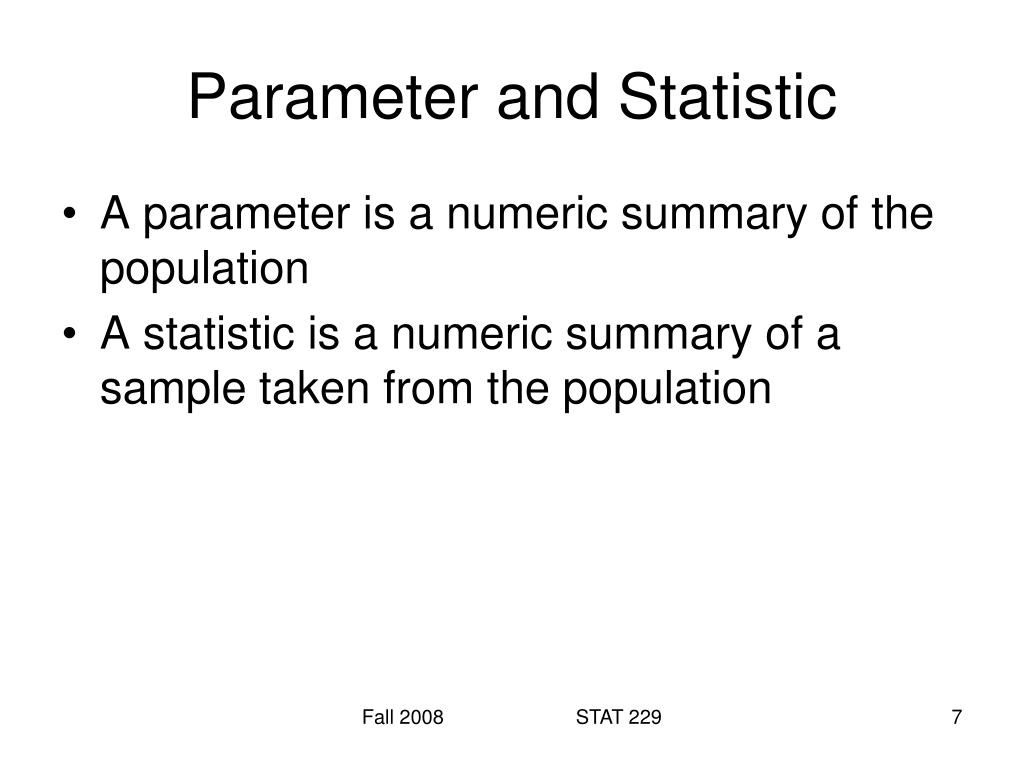 Parameter and Statistic

• A parameter is a numeric summary of the population
• A statistic is a numeric summary of a sample taken from the population

Fall 2008 STAT 229 7